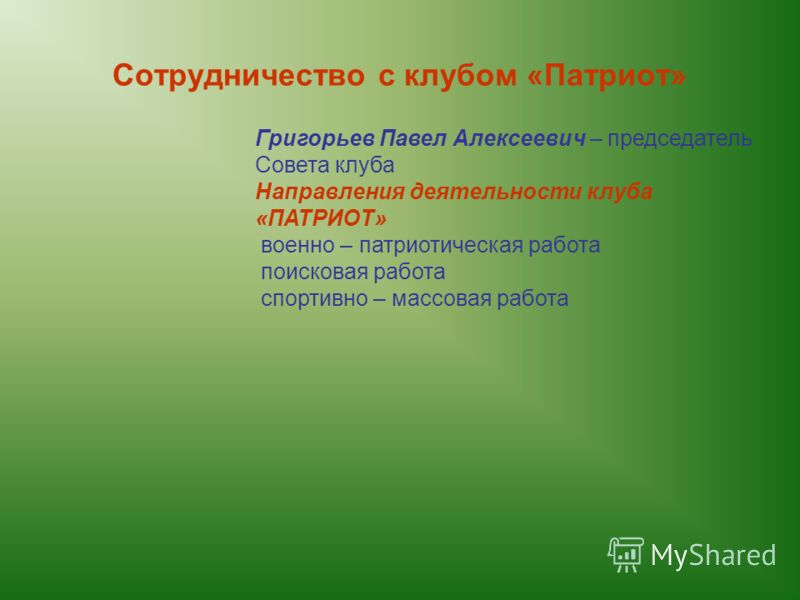 Сотрудничество с клубом «Патриот»

Григорьев Павел Алексеевич – председатель Совета клуба
Направления деятельности клуба «ПАТРИОТ»
военно – патриотическая работа
поисковая работа
спортивно – массовая работа

MyShared